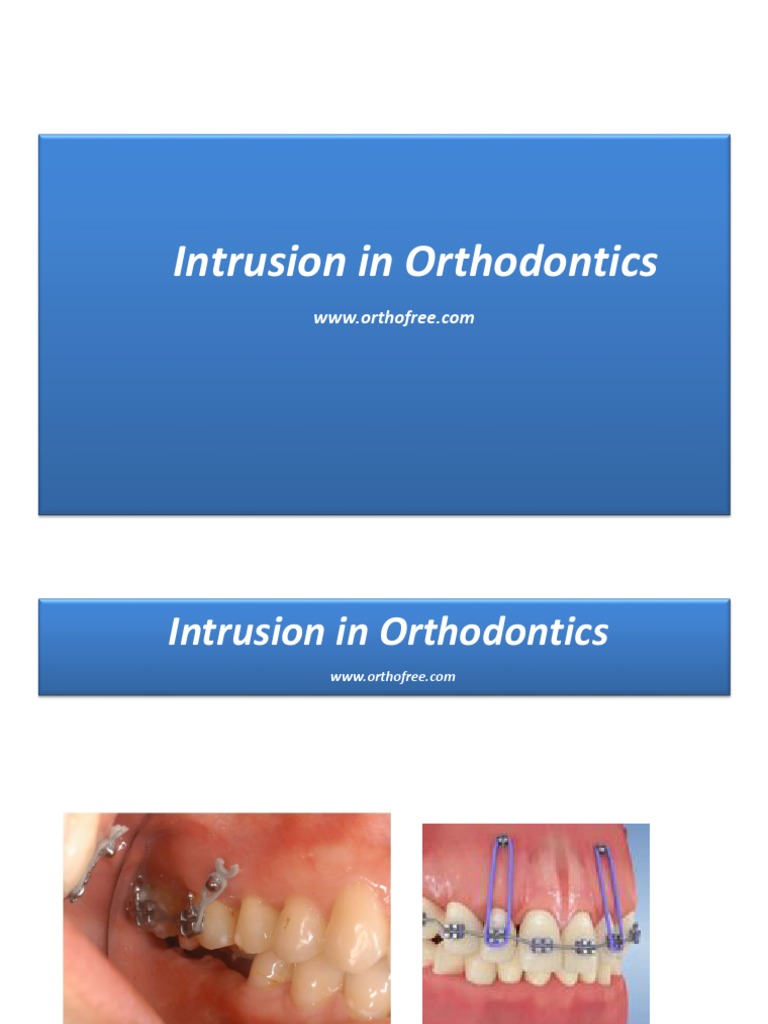 Intrusion in Orthodontics

www.orthofree.com

Intrusion in Orthodontics

www.orthofree.com